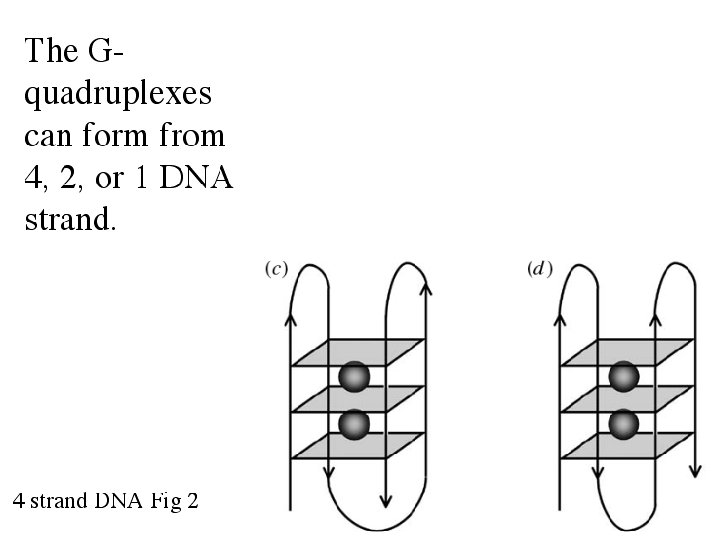 The G-quadruplexes can form from 4, 2, or 1 DNA strand.

(c)

(d)

4 strand DNA Fig 2